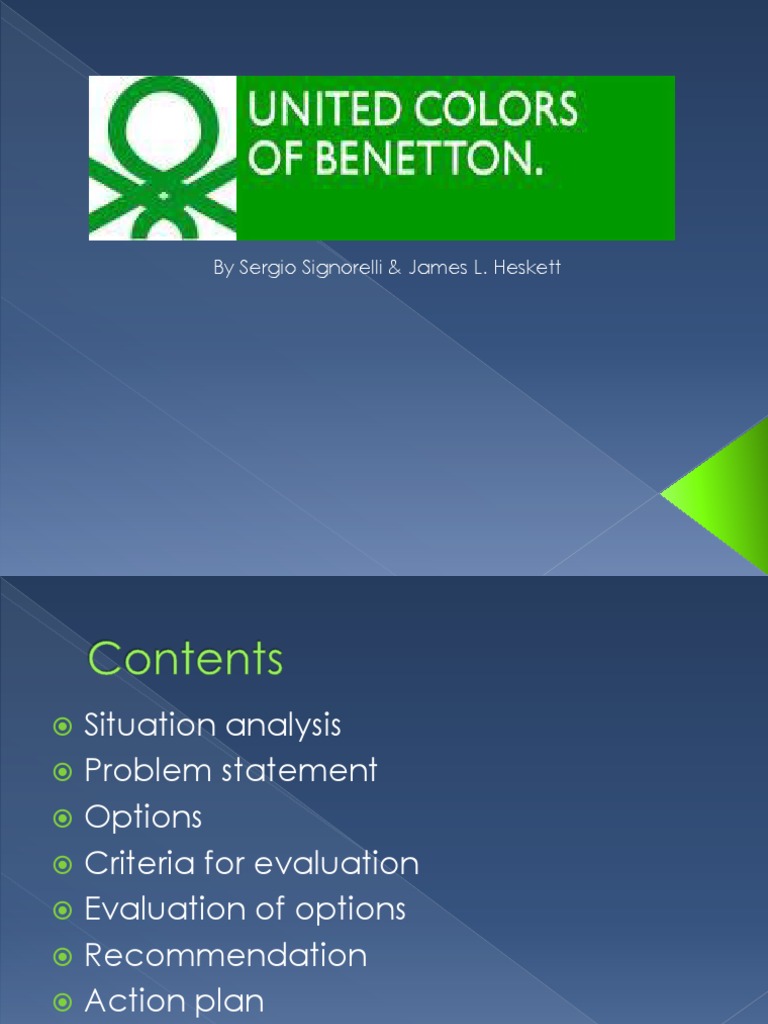 UNITED COLORS OF BENETTON.

By Sergio Signorelli & James L. Heskett

Contents

Situation analysis
Problem statement
Options
Criteria for evaluation
Evaluation of options
Recommendation
Action plan